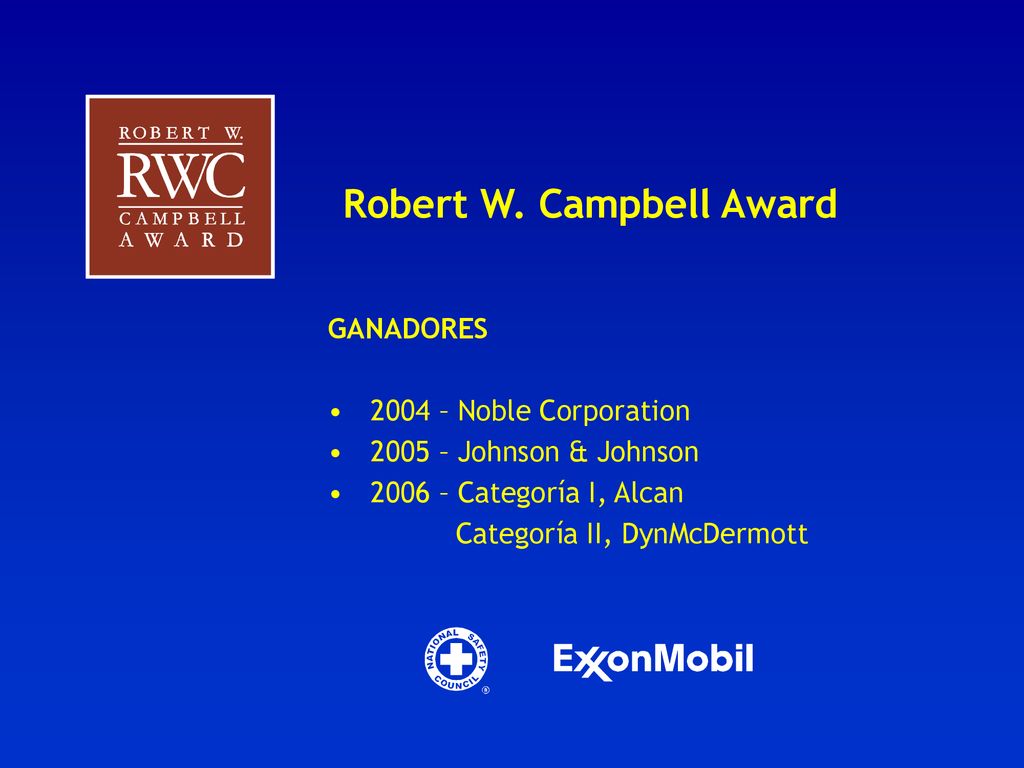 ROBERT W.
RWC
CAMPBELL
AWARD

Robert W. Campbell Award

GANADORES

• 2004 – Noble Corporation
• 2005 – Johnson & Johnson
• 2006 – Categoría I, Alcan
Categoría II, DynMcDermott

NATIONAL SAFETY COUNCIL ®

ExxonMobil